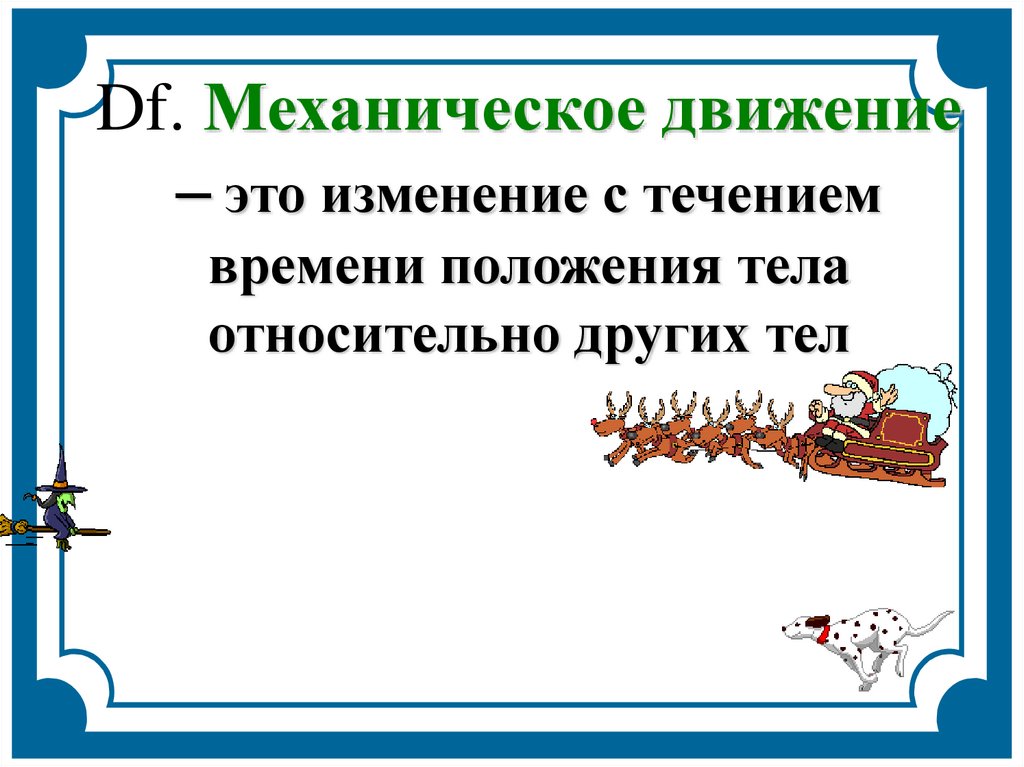 Df. Механическое движение

– это изменение с течением времени положения тела относительно других тел